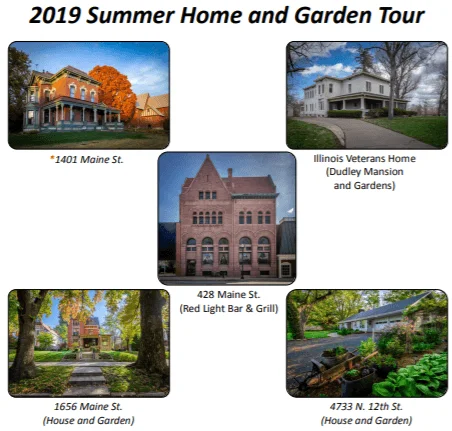 2019 Summer Home and Garden Tour

*1401 Maine St.

Illinois Veterans Home (Dudley Mansion and Gardens)

428 Maine St. (Red Light Bar & Grill)

1656 Maine St. (House and Garden)

4733 N. 12th St. (House and Garden)